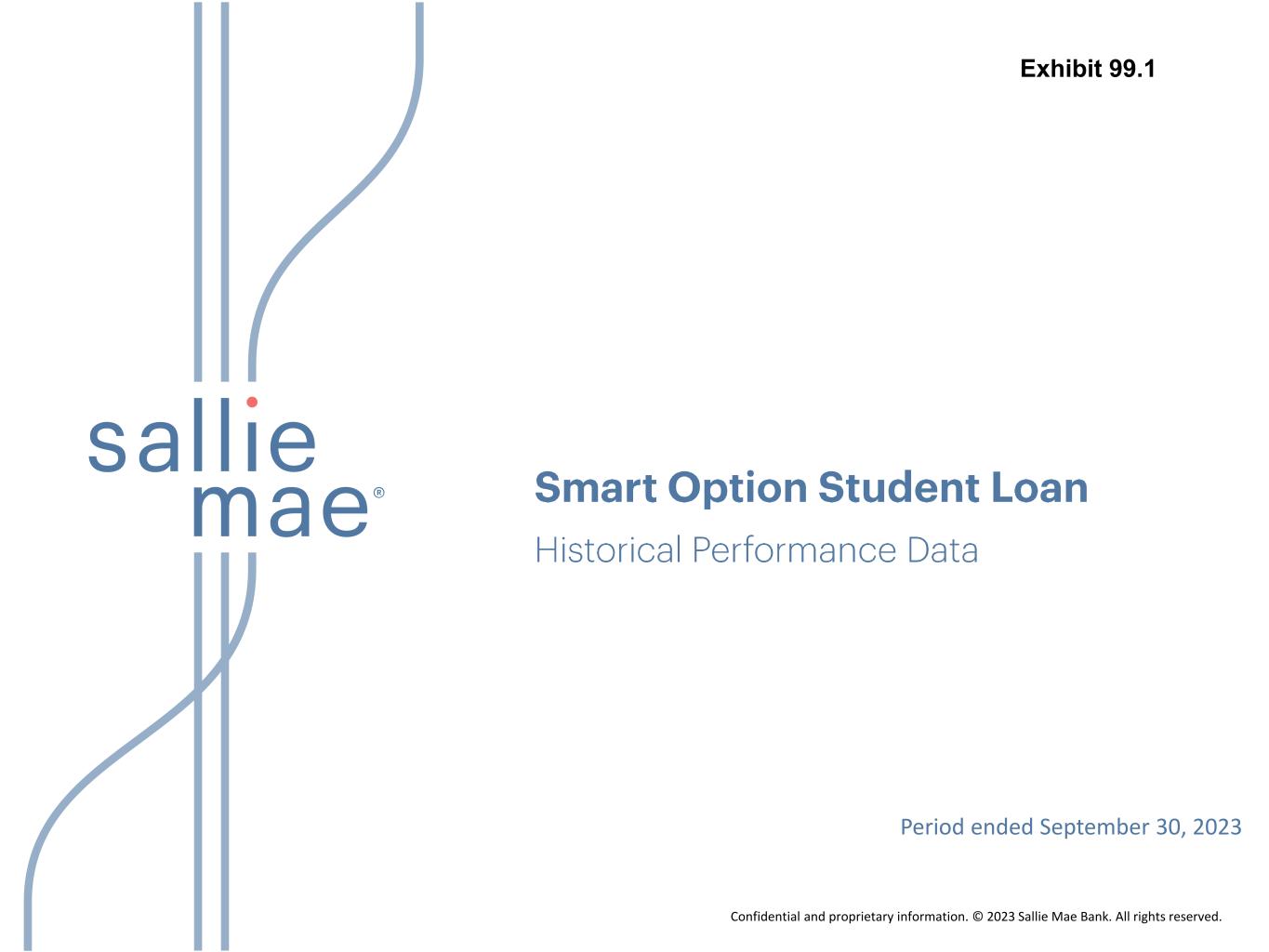 Exhibit 99.1

sallie mae®

Smart Option Student Loan

Historical Performance Data

Period ended September 30, 2023

Confidential and proprietary information. © 2023 Sallie Mae Bank. All rights reserved.